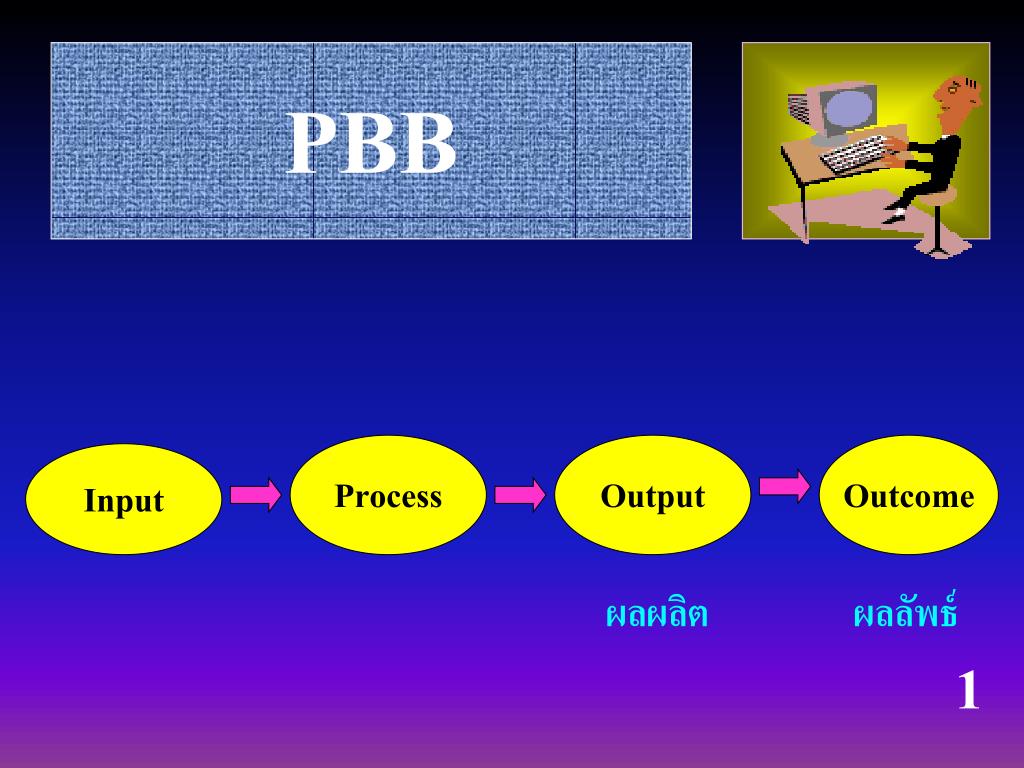 PBB

Input

Process

Output

Outcome

ผลผลิต

ผลลัพธ์

1